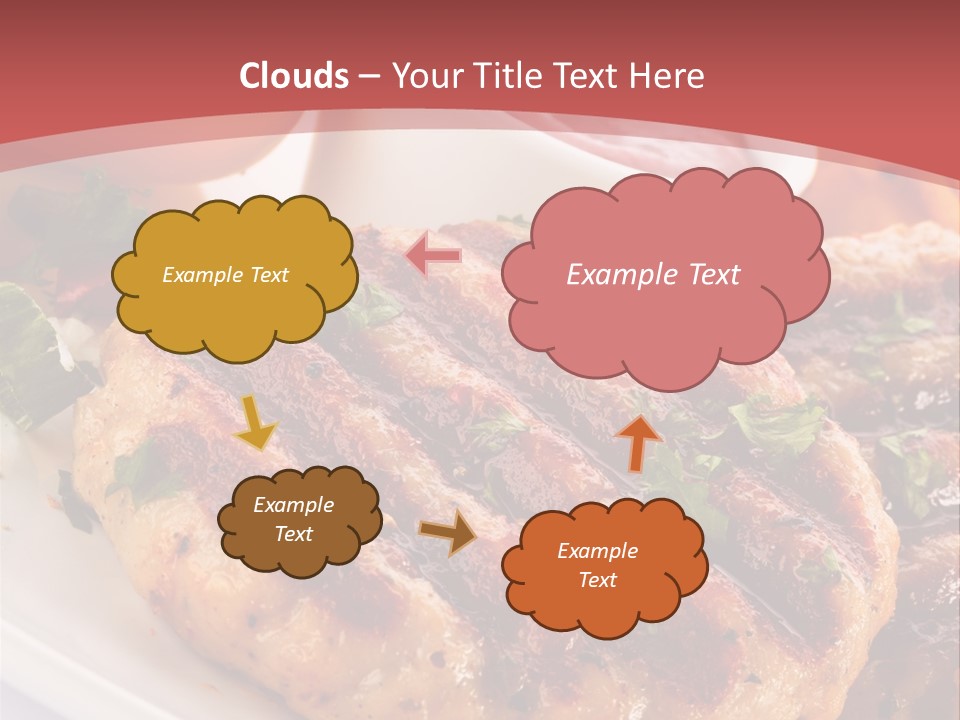 Clouds – Your Title Text Here

Example Text

Example Text

Example Text

Example Text